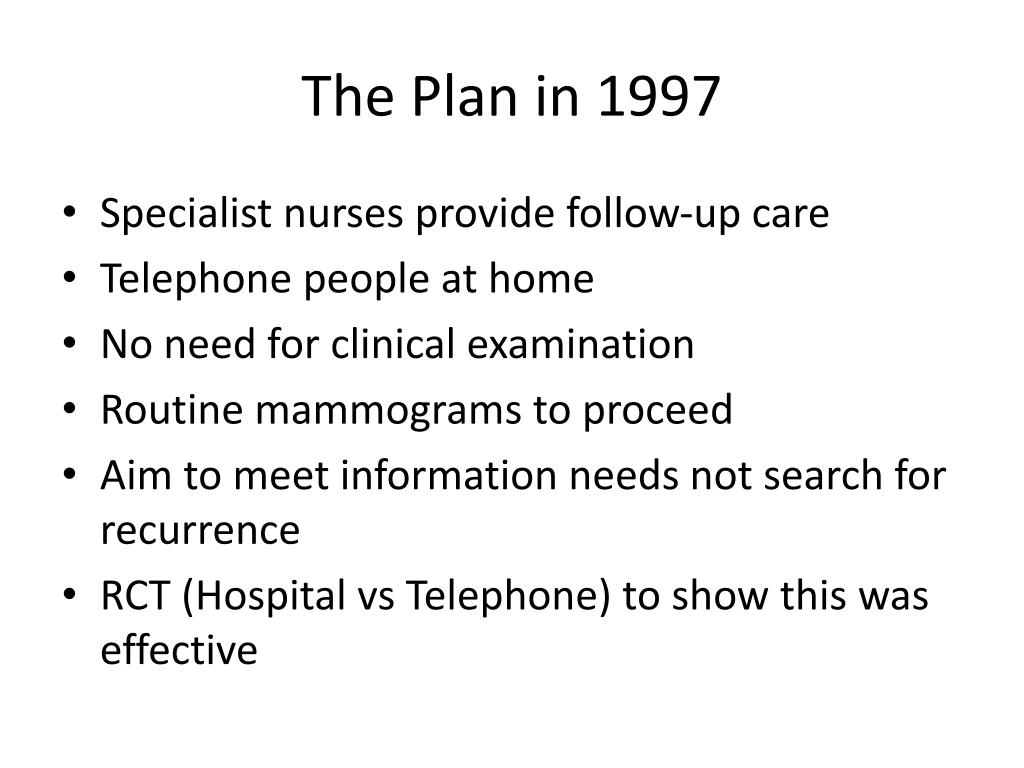 The Plan in 1997

• Specialist nurses provide follow-up care
• Telephone people at home
• No need for clinical examination
• Routine mammograms to proceed
• Aim to meet information needs not search for recurrence
• RCT (Hospital vs Telephone) to show this was effective